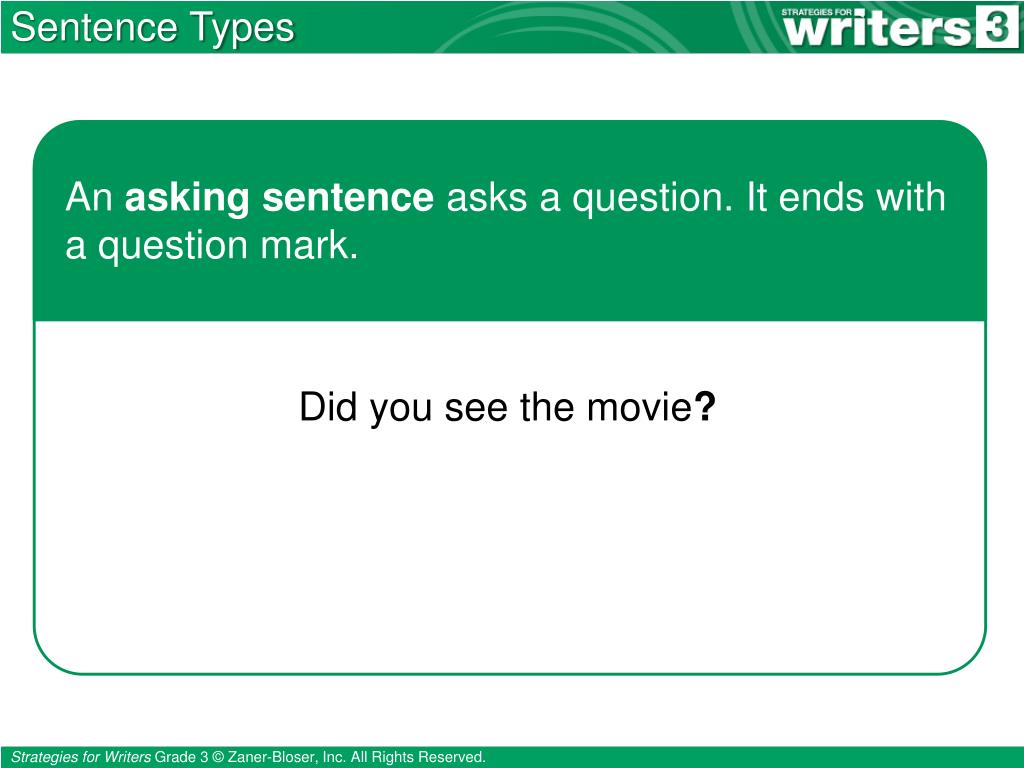 Sentence Types

STRATEGIES FOR writers 3

An asking sentence asks a question. It ends with a question mark.

Did you see the movie?

Strategies for Writers Grade 3 © Zaner-Bloser, Inc. All Rights Reserved.